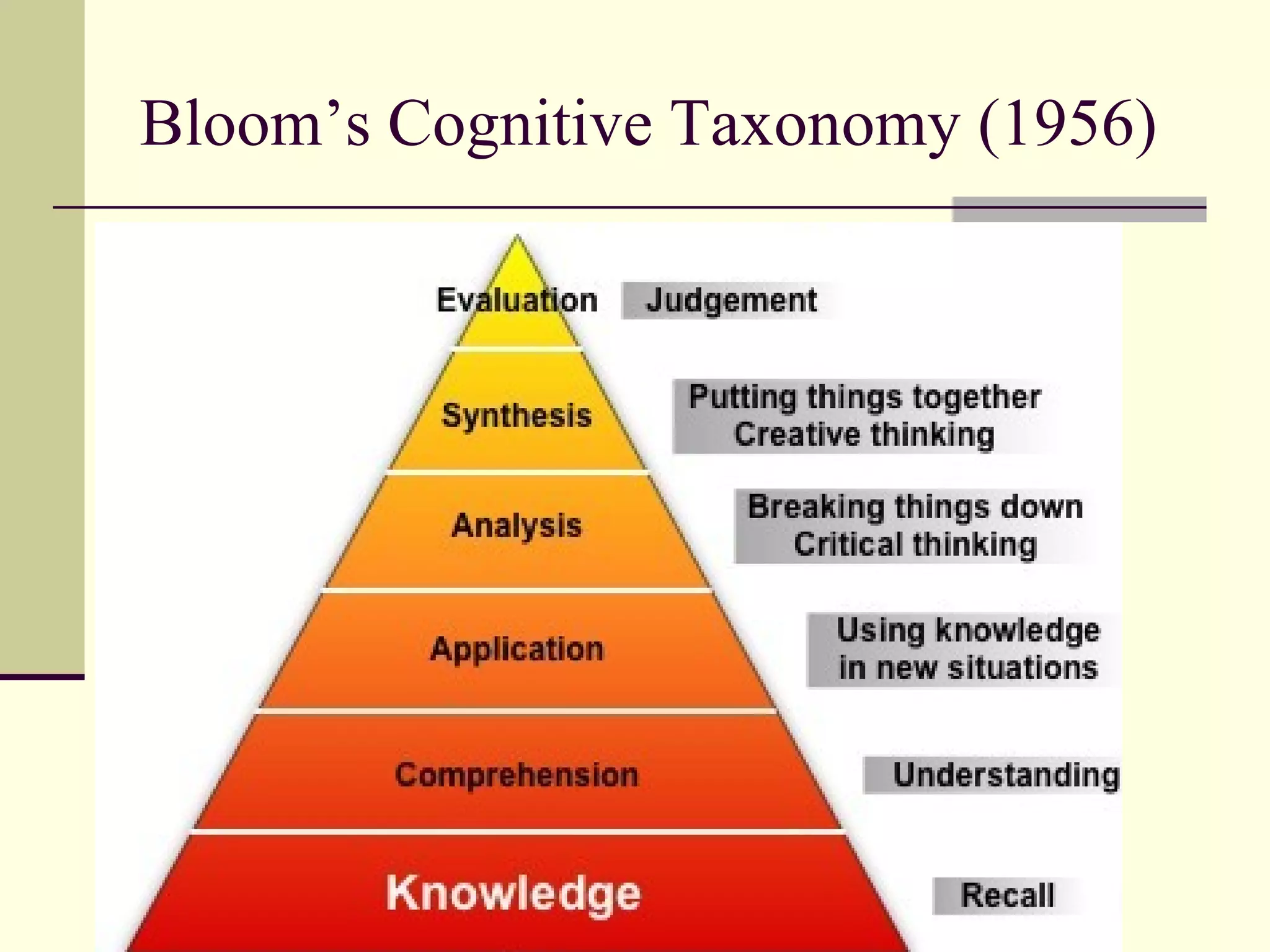 Bloom’s Cognitive Taxonomy (1956)

Evaluation
Judgement

Synthesis
Putting things together
Creative thinking

Analysis
Breaking things down
Critical thinking

Application
Using knowledge
in new situations

Comprehension
Understanding

Knowledge
Recall